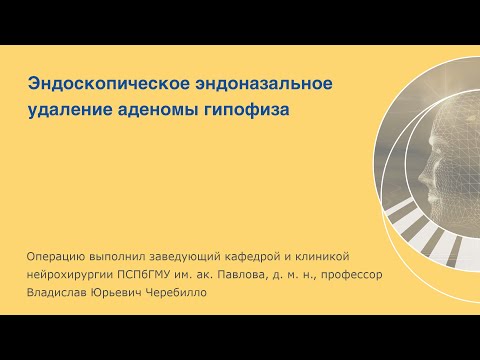 Эндоскопическое эндоназальное удаление аденомы гипофиза

Операцию выполнил заведующий кафедрой и клиникой нейрохирургии ПСПбГМУ им. ак. Павлова, д. м. н., профессор Владислав Юрьевич Черебилло